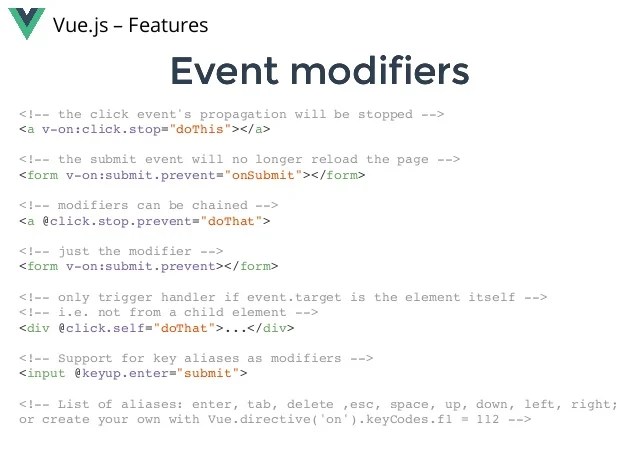 Vue.js – Features

Event modifiers

<!-- the click event's propagation will be stopped -->
<a v-on:click.stop="doThis"></a>

<!-- the submit event will no longer reload the page -->
<form v-on:submit.prevent="onSubmit"></form>

<!-- modifiers can be chained -->
<a @click.stop.prevent="doThat">

<!-- just the modifier -->
<form v-on:submit.prevent></form>

<!-- only trigger handler if event.target is the element itself -->
<!-- i.e. not from a child element -->
<div @click.self="doThat">...</div>

<!-- Support for key aliases as modifiers -->
<input @keyup.enter="submit">

<!-- List of aliases: enter, tab, delete ,esc, space, up, down, left, right; or create your own with Vue.directive('on').keyCodes.f1 = 112 -->